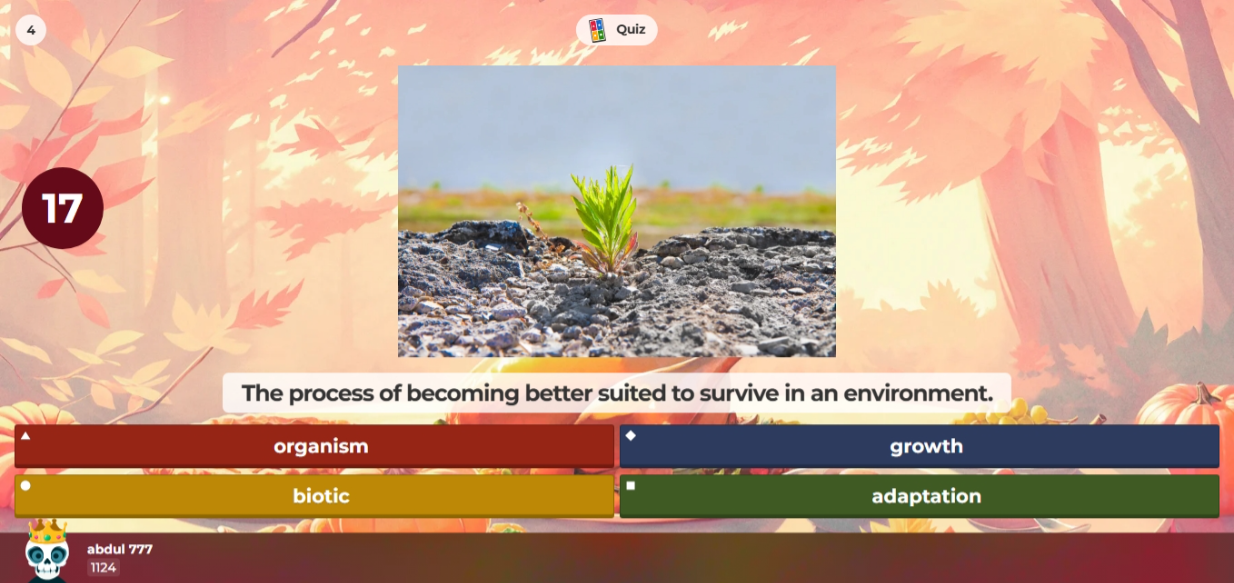 4

Quiz

17

The process of becoming better suited to survive in an environment.

organism

growth

biotic

adaptation

abdul 777
1124